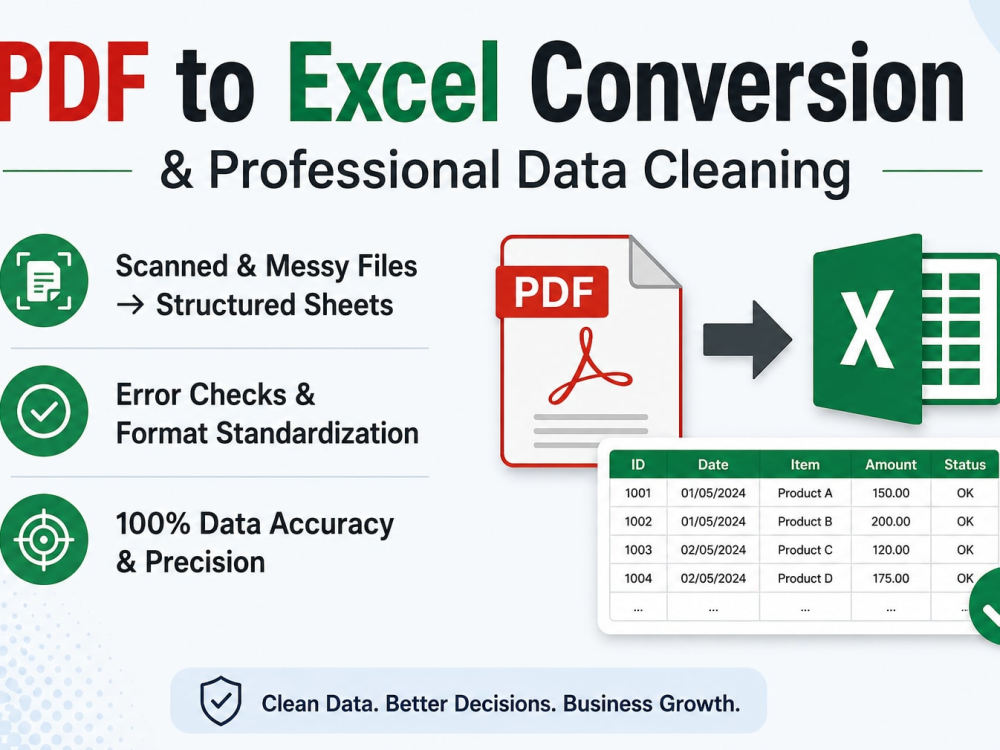 PDF to Excel Conversion

& Professional Data Cleaning

Scanned & Messy Files
→ Structured Sheets

Error Checks &
Format Standardization

100% Data Accuracy
& Precision

PDF

X

| ID | Date | Item | Amount | Status |
|---|---|---|---|---|
| 1001 | 01/05/2024 | Product A | 150.00 | OK |
| 1002 | 01/05/2024 | Product B | 200.00 | OK |
| 1003 | 02/05/2024 | Product C | 120.00 | OK |
| 1004 | 02/05/2024 | Product D | 175.00 | OK |
| ... | ... | ... | ... | ... |

Clean Data. Better Decisions. Business Growth.